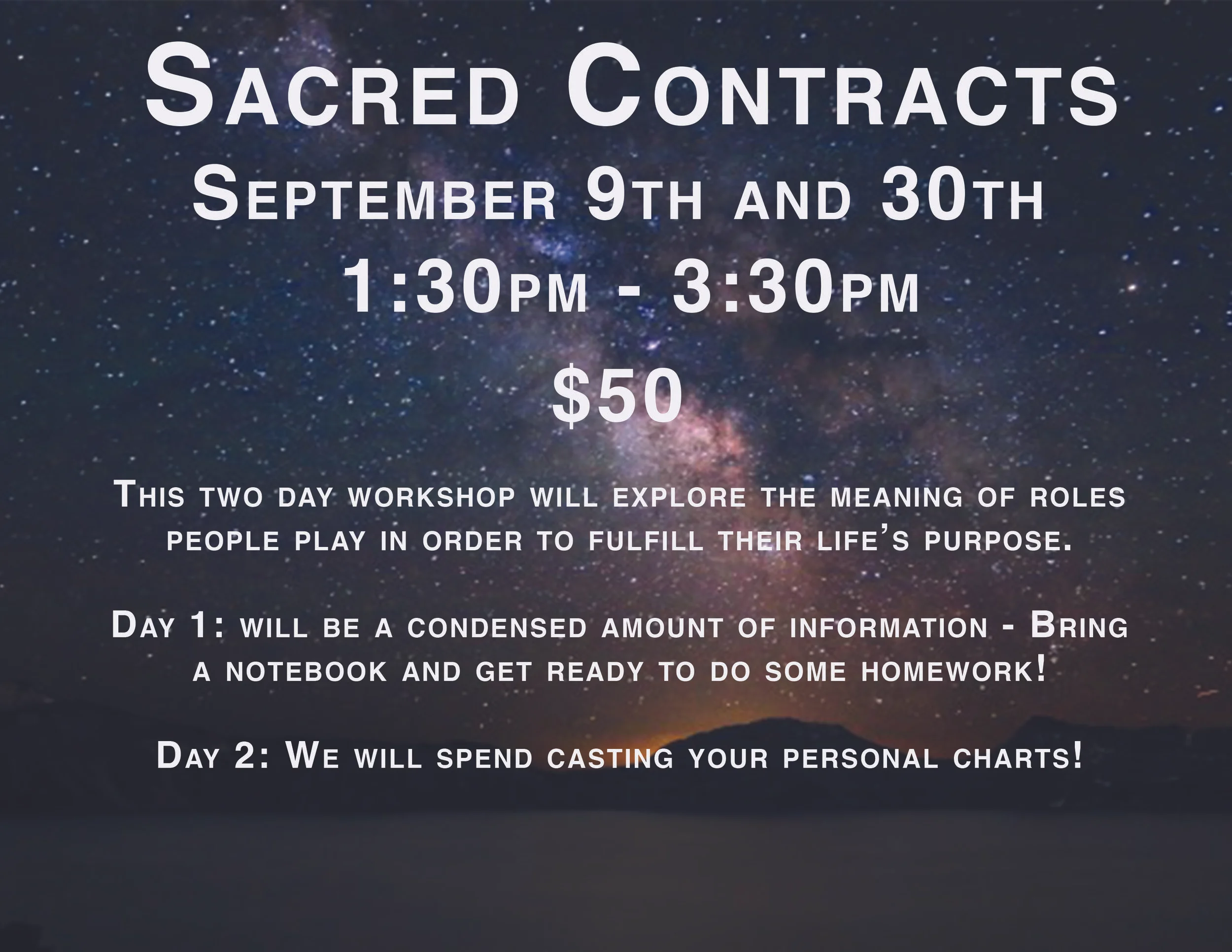 Sacred Contracts
September 9th and 30th
1:30pm - 3:30pm
$50

This two day workshop will explore the meaning of roles people play in order to fulfill their life's purpose.

Day 1: will be a condensed amount of information - Bring a notebook and get ready to do some homework!

Day 2: We will spend casting your personal charts!